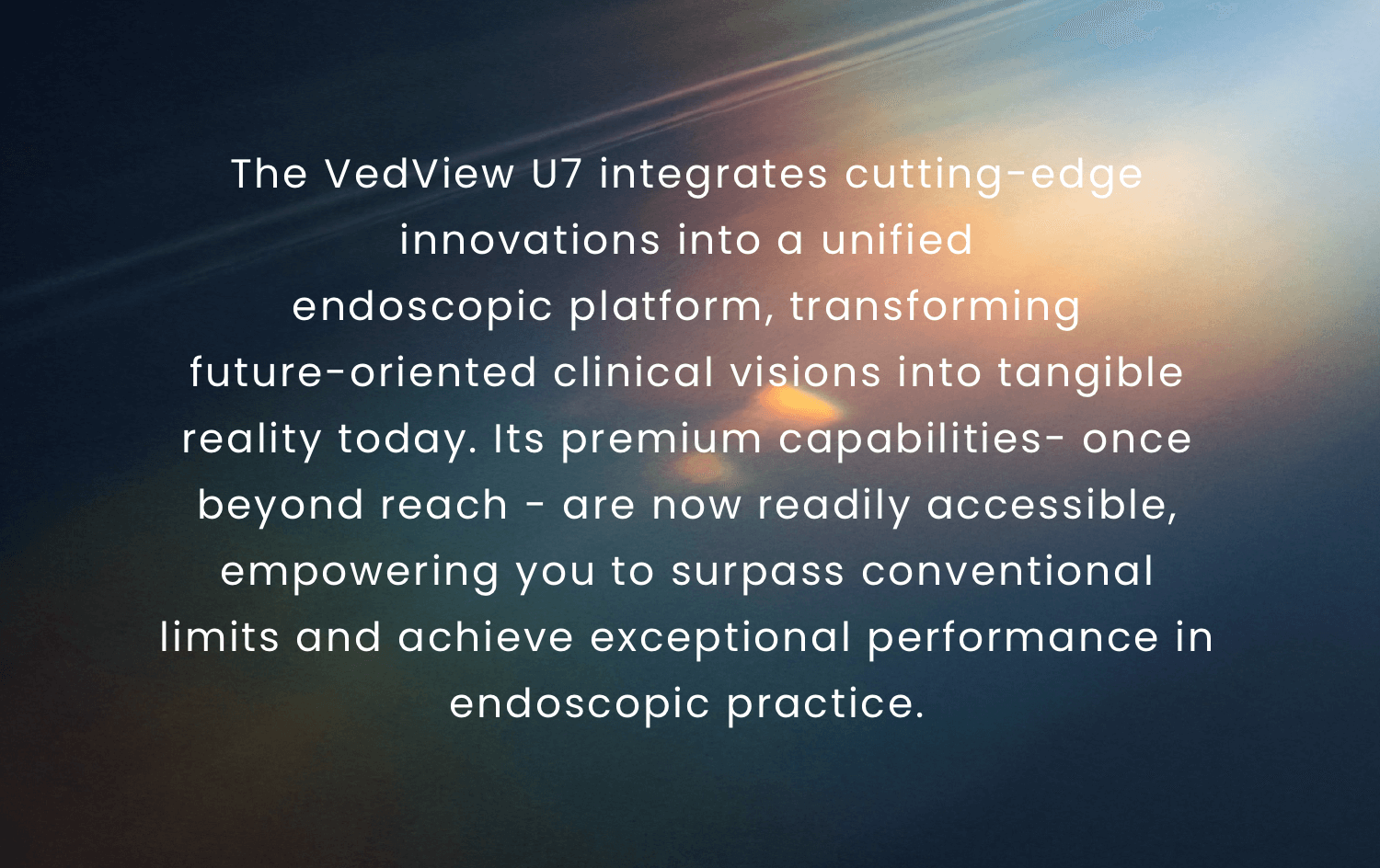 The VedView U7 integrates cutting-edge innovations into a unified endoscopic platform, transforming future-oriented clinical visions into tangible reality today. Its premium capabilities- once beyond reach - are now readily accessible, empowering you to surpass conventional limits and achieve exceptional performance in endoscopic practice.